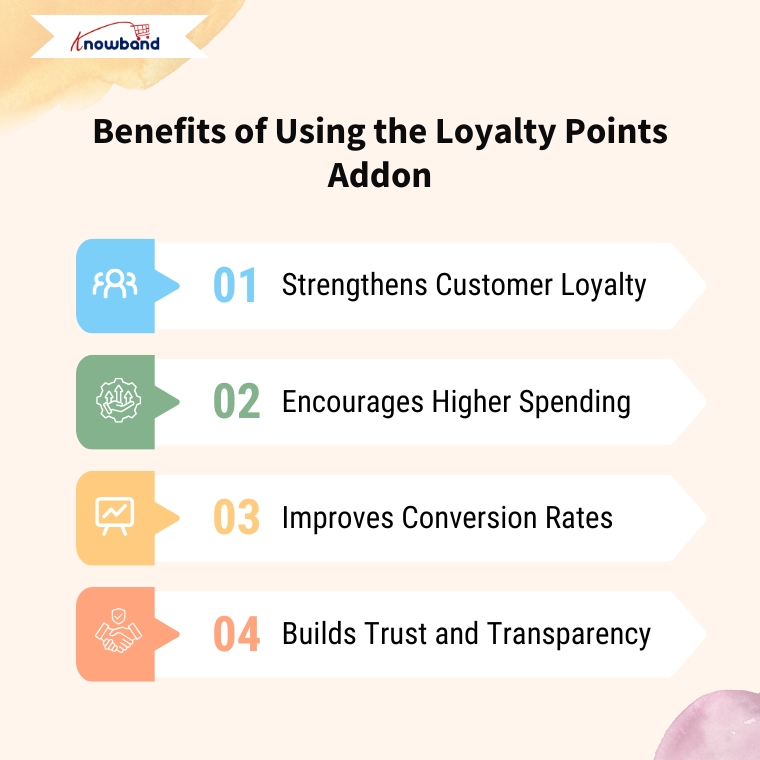 Knowband

Benefits of Using the Loyalty Points Addon

01 Strengthens Customer Loyalty

02 Encourages Higher Spending

03 Improves Conversion Rates

04 Builds Trust and Transparency